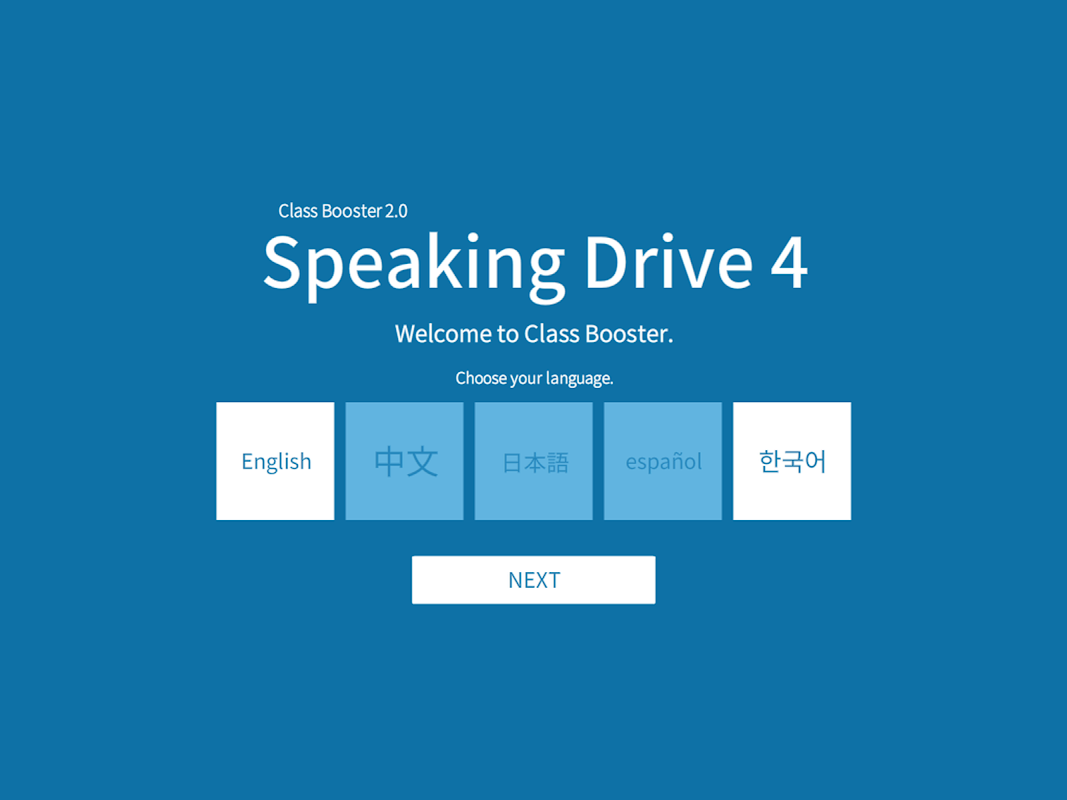 Class Booster 2.0
Speaking Drive 4

Welcome to Class Booster.

Choose your language.

English
中文
日本語
español
한국어

NEXT